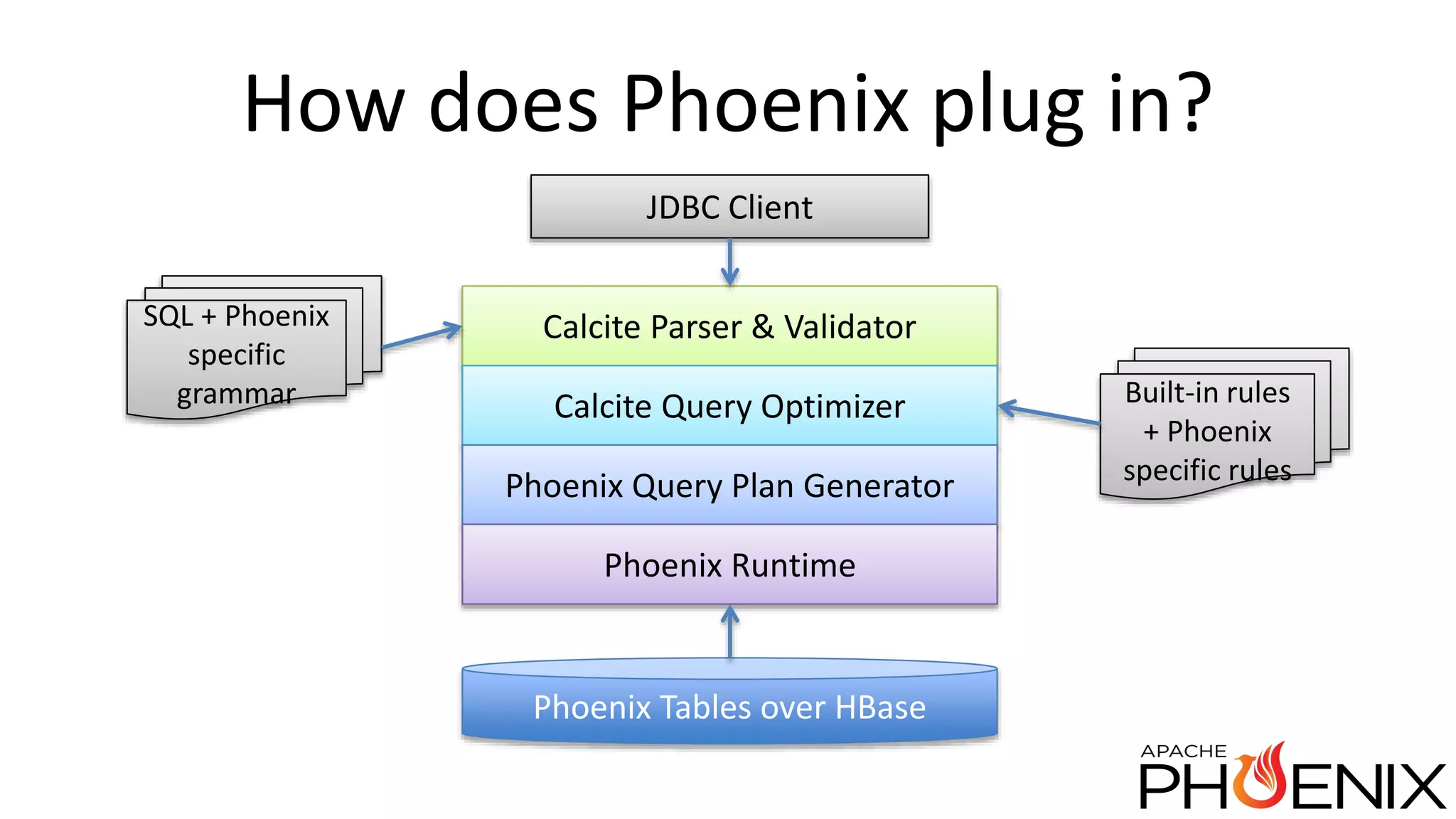 How does Phoenix plug in?

JDBC Client

SQL + Phoenix specific grammar

Calcite Parser & Validator

Calcite Query Optimizer

Phoenix Query Plan Generator

Phoenix Runtime

Built-in rules + Phoenix specific rules

Phoenix Tables over HBase

APACHE PHOENIX